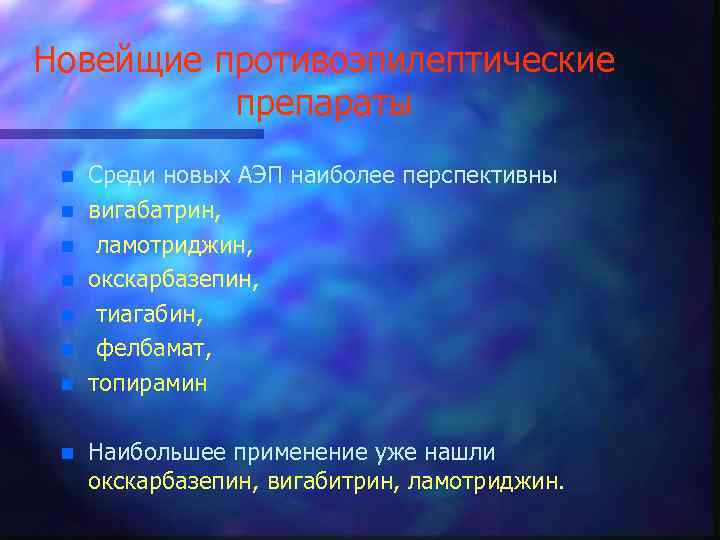 Новейщие противоэпилептические препараты

Среди новых АЭП наиболее перспективны

вигабатрин,

ламотриджин,

окскарбазепин,

тиагабин,

фелбамат,

топирамин

Наибольшее применение уже нашли окскарбазепин, вигабитрин, ламотриджин.